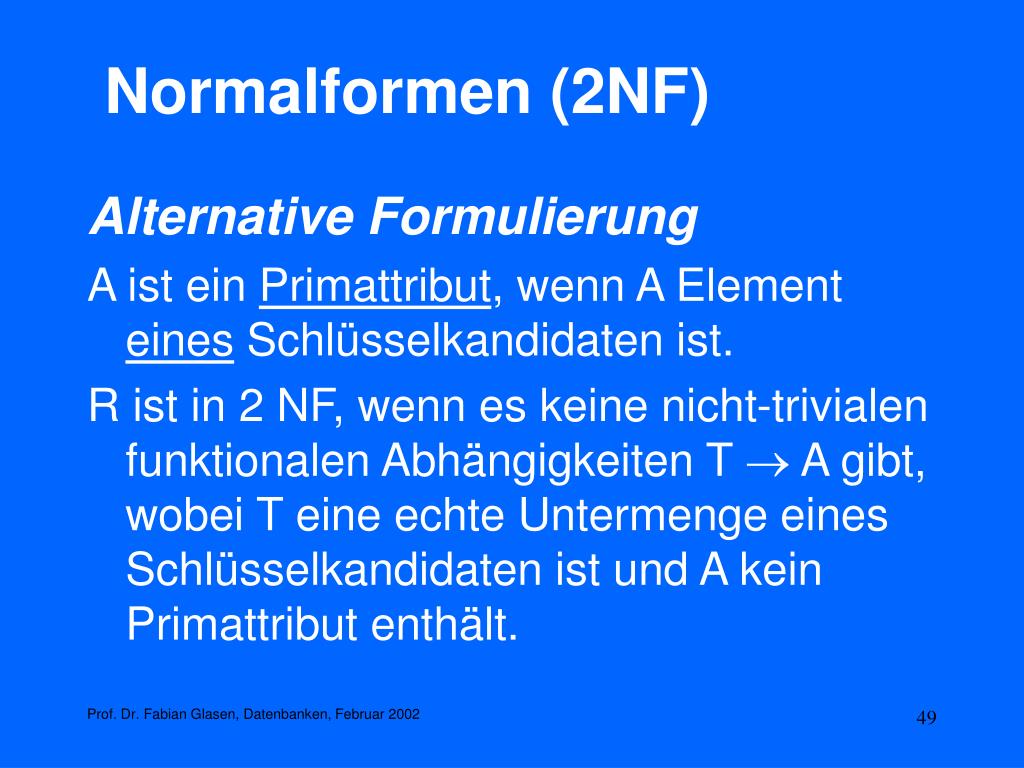 Normalformen (2NF)

Alternative Formulierung

A ist ein Primattribut, wenn A Element eines Schlüsselkandidaten ist.

R ist in 2 NF, wenn es keine nicht-trivialen funktionalen Abhängigkeiten T $\rightarrow$ A gibt, wobei T eine echte Untermenge eines Schlüsselkandidaten ist und A kein Primattribut enthält.

Prof. Dr. Fabian Glasen, Datenbanken, Februar 2002

49